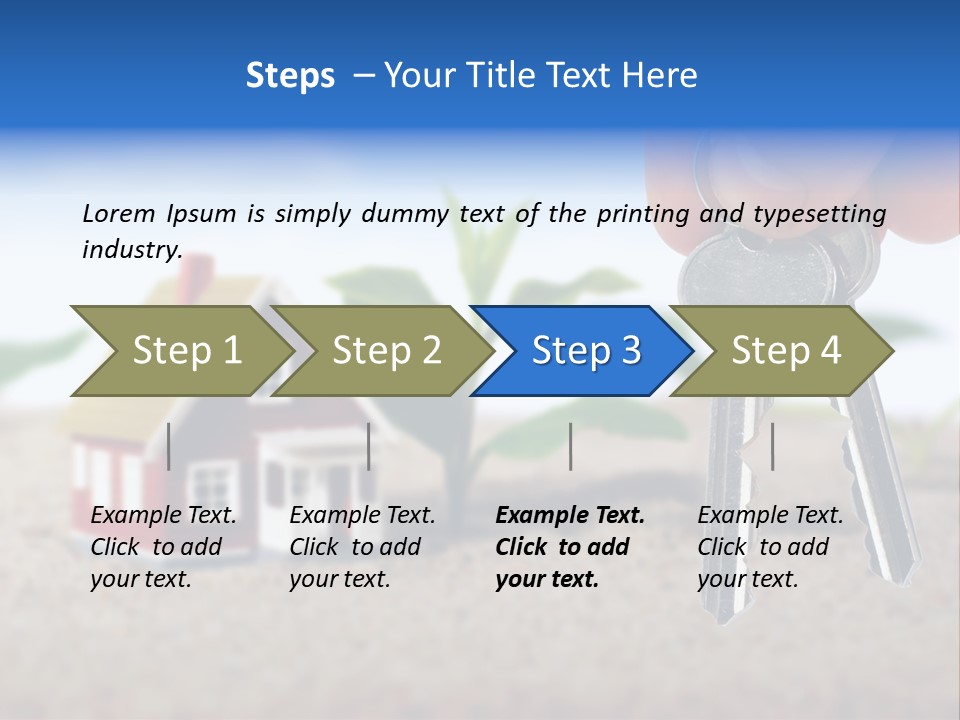 Steps – Your Title Text Here

Lorem Ipsum is simply dummy text of the printing and typesetting industry.

Step 1

Step 2

Step 3

Step 4

Example Text. Click to add your text.

Example Text. Click to add your text.

Example Text. Click to add your text.

Example Text. Click to add your text.